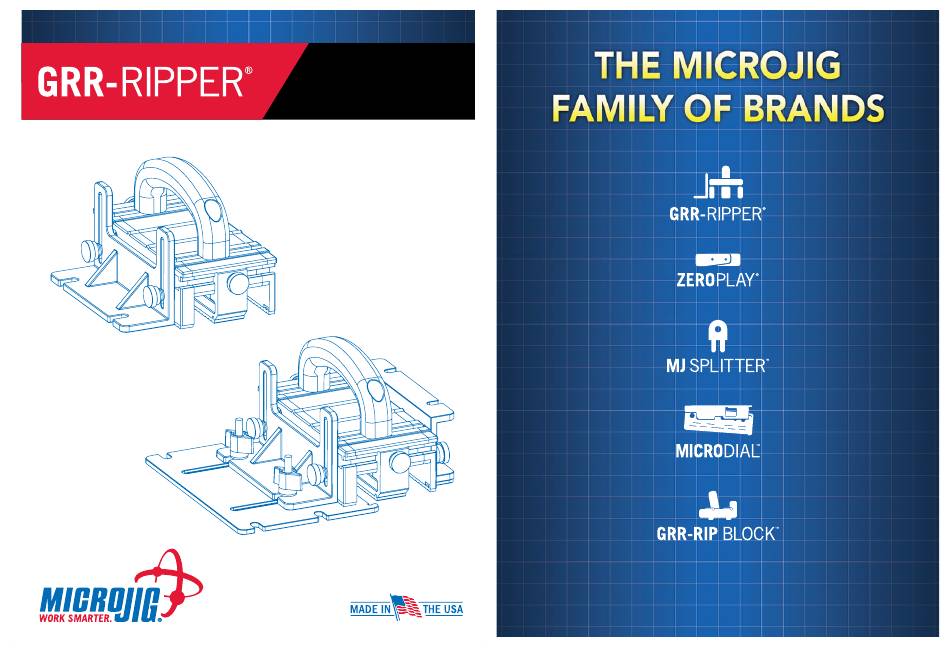 GRR-RIPPER®

MICROJIG
WORK SMARTER.

MADE IN THE USA

THE MICROJIG FAMILY OF BRANDS

GRR-RIPPER®

ZEROPLAY®

MJ SPLITTER™

MICRODIAL™

GRR-RIP BLOCK™